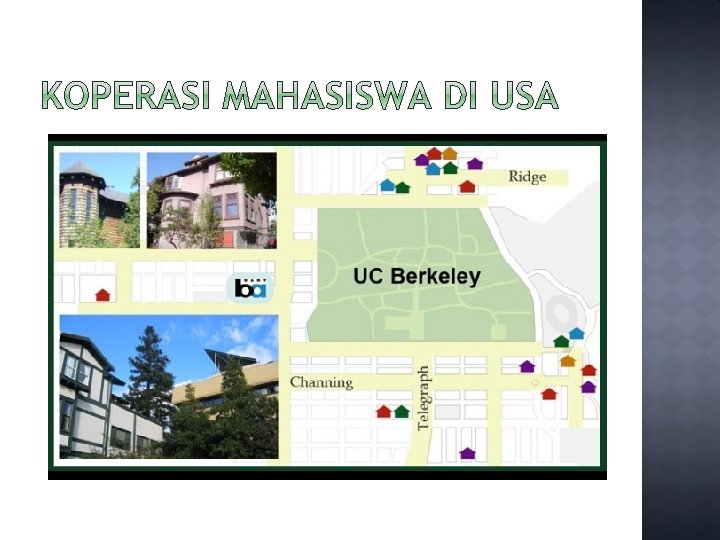 KOPERASI MAHASISWA DI USA

Ridge

UC Berkeley

BART
ba

Channing

Telegraph